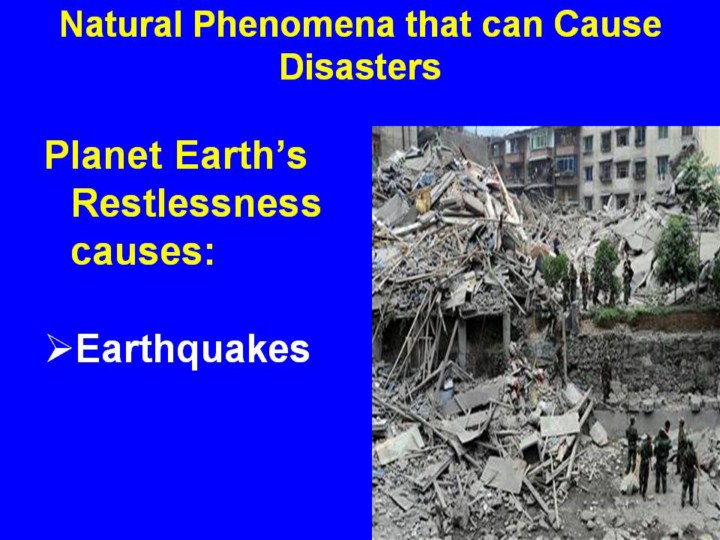 Natural Phenomena that can Cause Disasters

Planet Earth's Restlessness causes:

➢Earthquakes